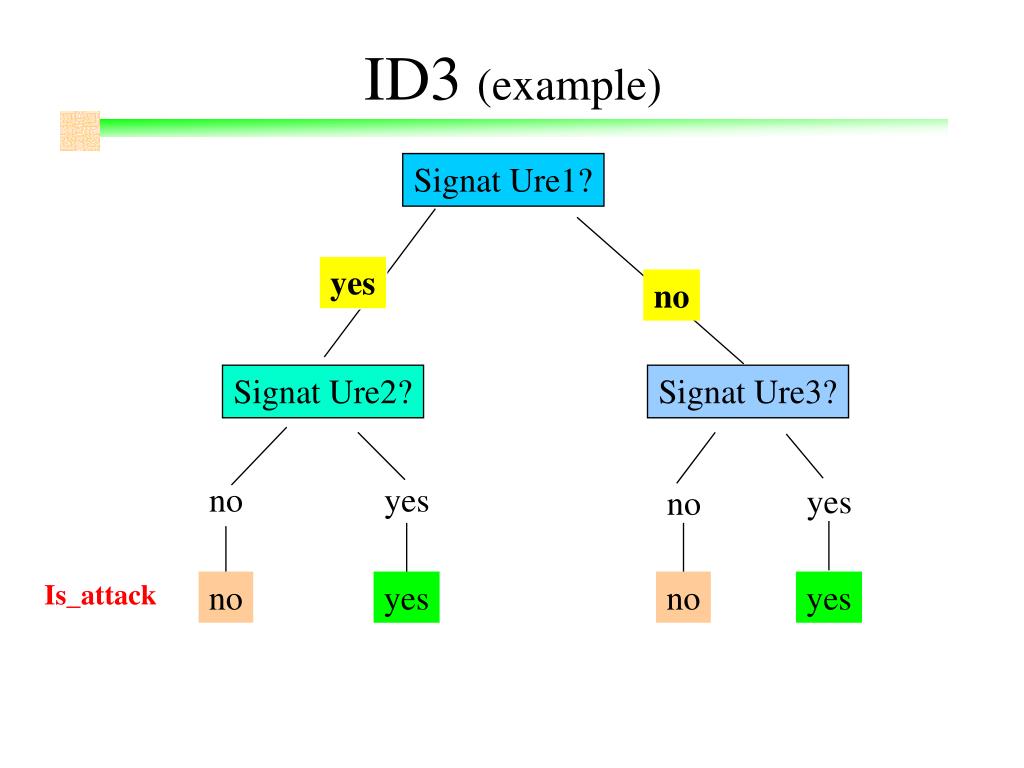 ID3 (example)

Signat Ure1?

yes

no

Signat Ure2?

Signat Ure3?

no

yes

no

yes

Is_attack

no

yes

no

yes